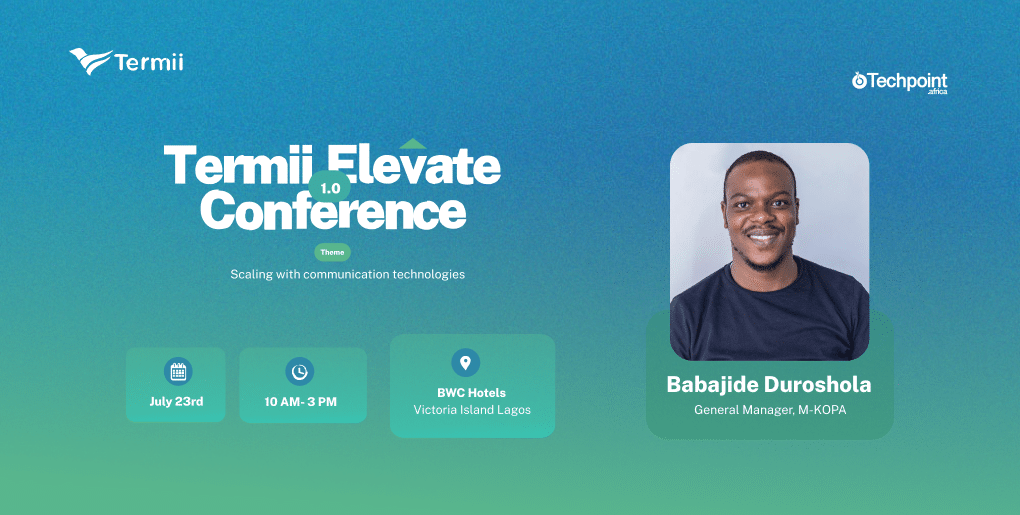 Termii

Techpoint .africa

Termii Elevate 1.0 Conference

Theme

Scaling with communication technologies

July 23rd

10 AM- 3 PM

BWC Hotels
Victoria Island Lagos

Babajide Duroshola
General Manager, M-KOPA